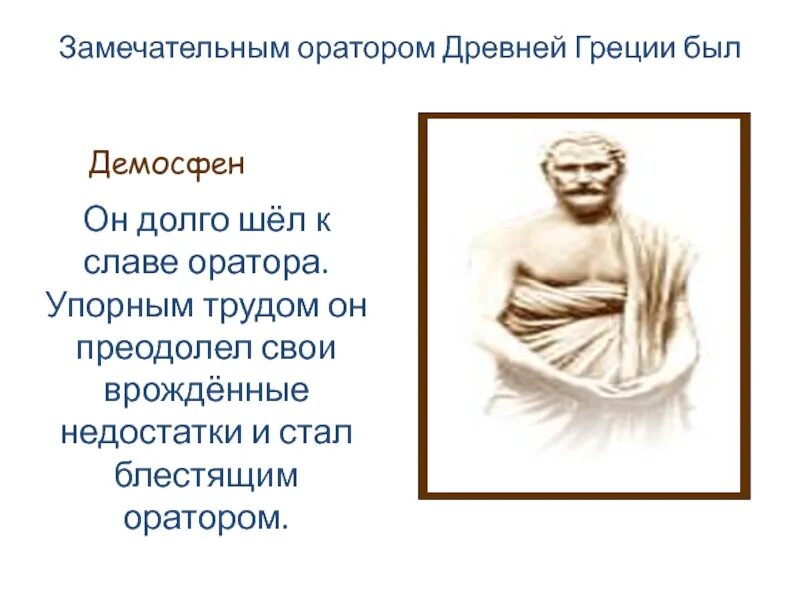 Замечательным оратором Древней Греции был

Демосфен

Он долго шёл к славе оратора. Упорным трудом он преодолел свои врождённые недостатки и стал блестящим оратором.